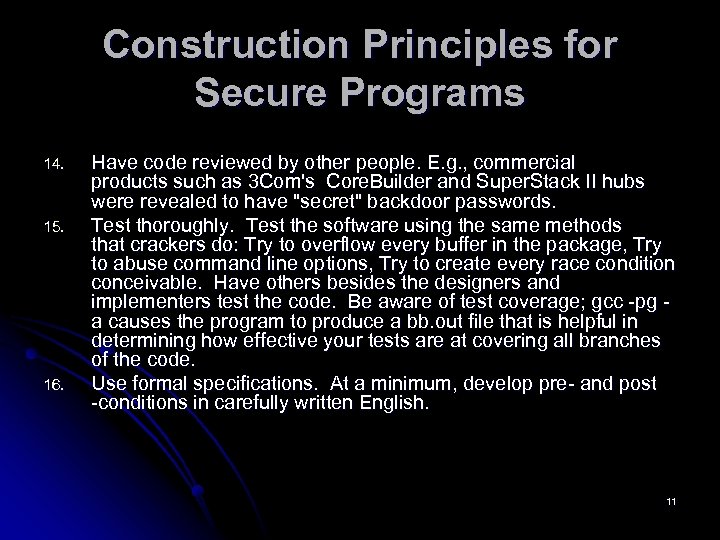 Construction Principles for Secure Programs

14. Have code reviewed by other people. E.g., commercial products such as 3Com's CoreBuilder and SuperStack II hubs were revealed to have "secret" backdoor passwords.

15. Test thoroughly. Test the software using the same methods that crackers do: Try to overflow every buffer in the package, Try to abuse command line options, Try to create every race condition conceivable. Have others besides the designers and implementers test the code. Be aware of test coverage; gcc -pg -a causes the program to produce a bb.out file that is helpful in determining how effective your tests are at covering all branches of the code.

16. Use formal specifications. At a minimum, develop pre- and post -conditions in carefully written English.

11